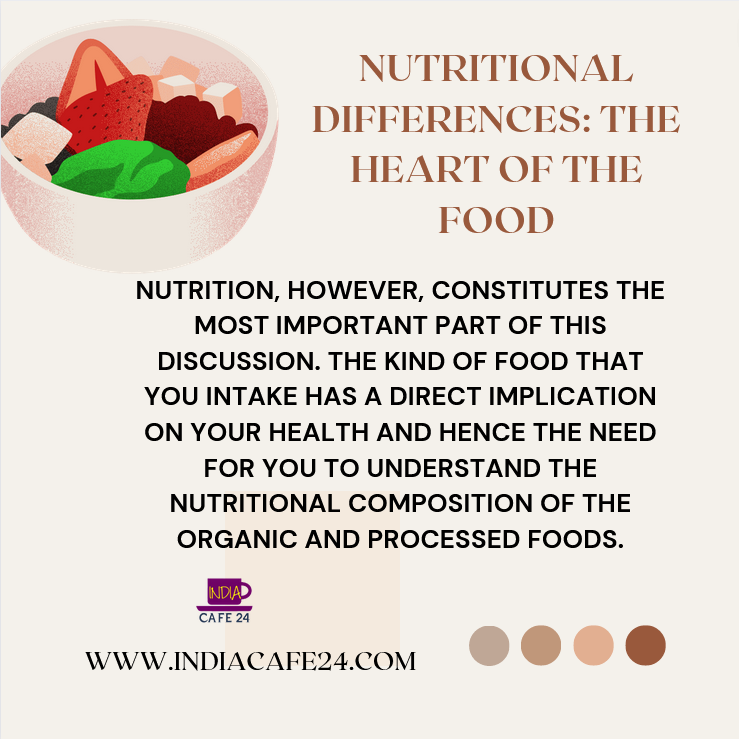 NUTRITIONAL DIFFERENCES: THE HEART OF THE FOOD

NUTRITION, HOWEVER, CONSTITUTES THE MOST IMPORTANT PART OF THIS DISCUSSION. THE KIND OF FOOD THAT YOU INTAKE HAS A DIRECT IMPLICATION ON YOUR HEALTH AND HENCE THE NEED FOR YOU TO UNDERSTAND THE NUTRITIONAL COMPOSITION OF THE ORGANIC AND PROCESSED FOODS.

INDIA
CAFE 24

WWW.INDIACAFE24.COM